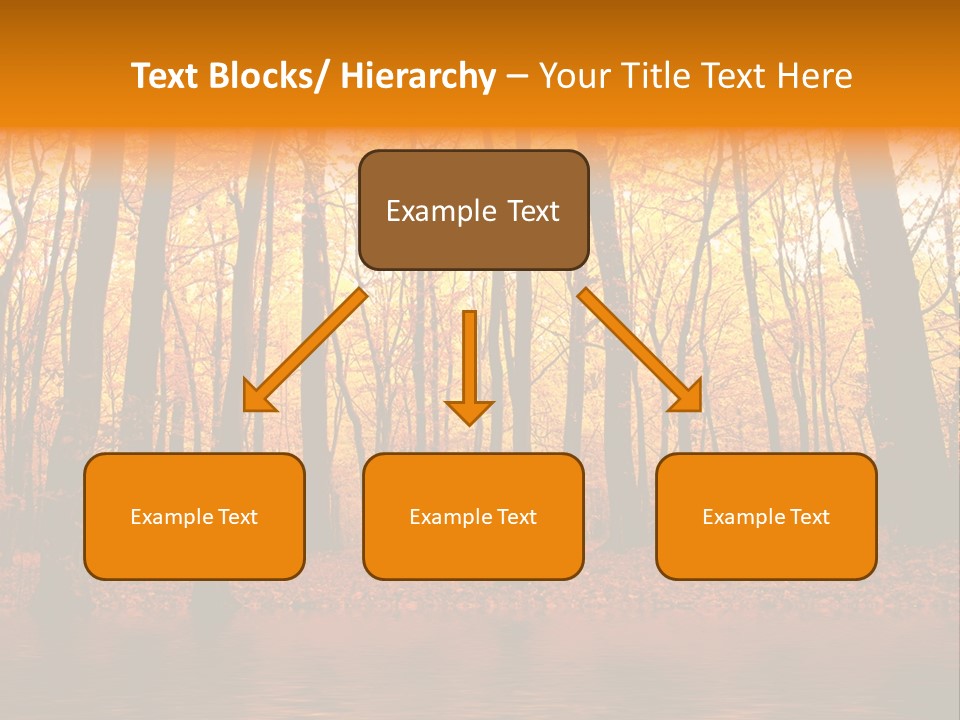 Text Blocks/ Hierarchy – Your Title Text Here

Example Text

Example Text

Example Text

Example Text